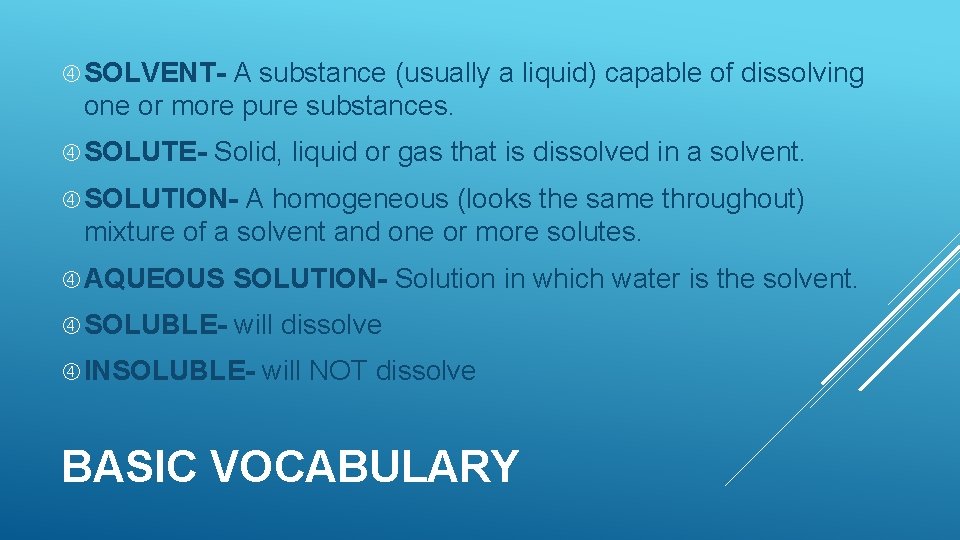 SOLVENT- A substance (usually a liquid) capable of dissolving one or more pure substances.

SOLUTE- Solid, liquid or gas that is dissolved in a solvent.

SOLUTION- A homogeneous (looks the same throughout) mixture of a solvent and one or more solutes.

AQUEOUS SOLUTION- Solution in which water is the solvent.

SOLUBLE- will dissolve

INSOLUBLE- will NOT dissolve

BASIC VOCABULARY